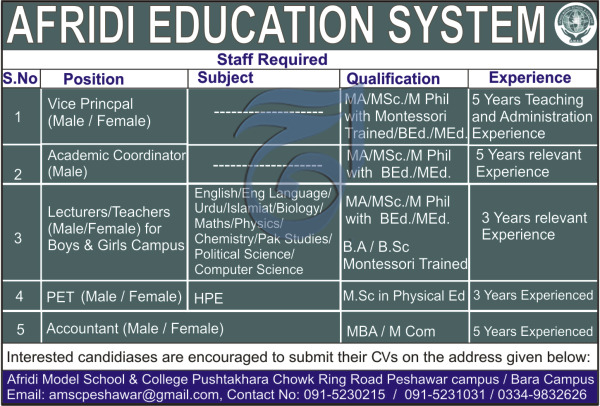 AFRIDI EDUCATION SYSTEM

Staff Required

| S.No | Position | Subject | Qualification | Experience |
|---|---|---|---|---|
| 1 | Vice Princpal (Male / Female) | -------------------- | MA/MSc./M Phil with Montessori Trained/BEd./MEd. | 5 Years Teaching and Administration Experience |
| 2 | Academic Coordinator (Male) | -------------------- | MA/MSc./M Phil with BEd./MEd. | 5 Years relevant Experience |
| 3 | Lecturers/Teachers (Male/Female) for Boys & Girls Campus | English/Eng Language/ Urdu/Islamiat/Biology/ Maths/Physics/ Chemistry/Pak Studies/ Political Science/ Computer Science | MA/MSc./M Phil with BEd./MEd. B.A / B.Sc Montessori Trained | 3 Years relevant Experience |
| 4 | PET (Male / Female) | HPE | M.Sc in Physical Ed | 3 Years Experienced |
| 5 | Accountant (Male / Female) | | MBA / M Com | 5 Years Experienced |

Interested candidiases are encouraged to submit their CVs on the address given below:

Afridi Model School & College Pushtakhara Chowk Ring Road Peshawar campus / Bara Campus
Email: amscpeshawar@gmail.com, Contact No: 091-5230215 / 091-5231031 / 0334-9832626